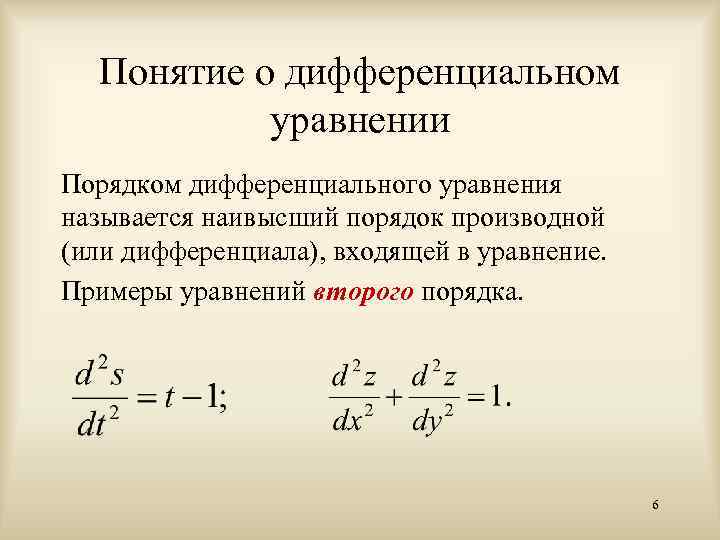 Понятие о дифференциальном уравнении

Порядком дифференциального уравнения называется наивысший порядок производной (или дифференциала), входящей в уравнение.

Примеры уравнений второго порядка.

$\frac{d^2s}{dt^2} = t - 1;$ $\frac{d^2z}{dx^2} + \frac{d^2z}{dy^2} = 1.$

6